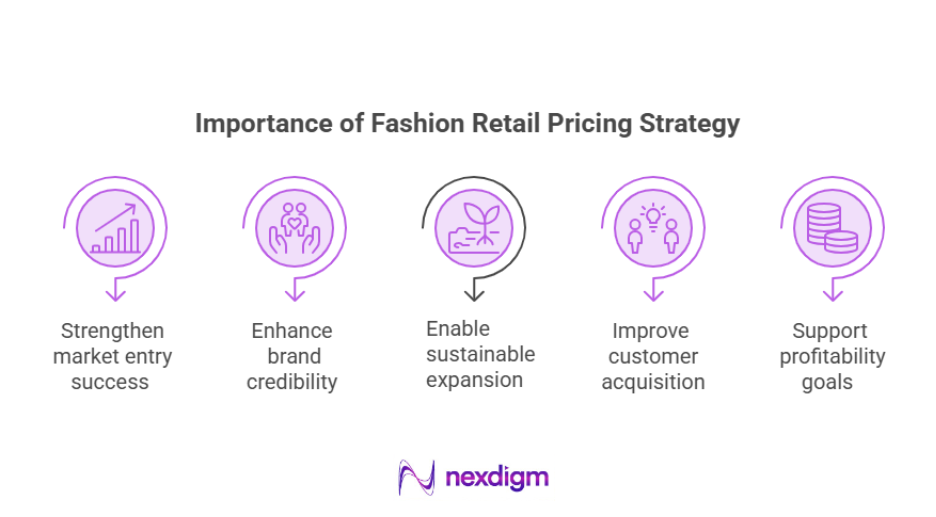 Importance of Fashion Retail Pricing Strategy

Strengthen market entry success

Enhance brand credibility

Enable sustainable expansion

Improve customer acquisition

Support profitability goals

nexdigm